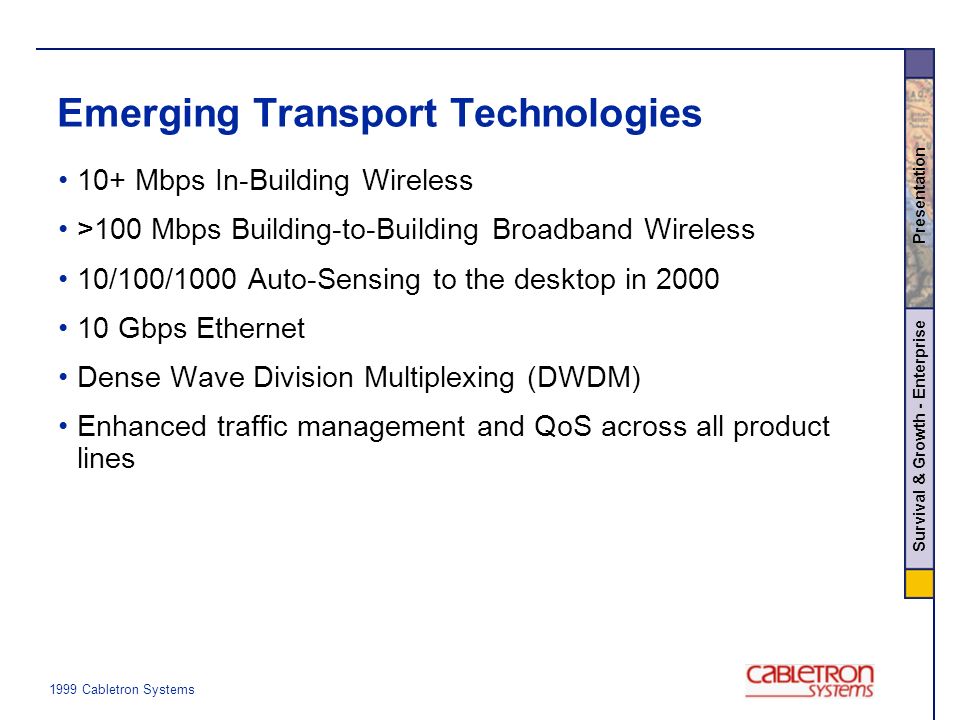 Emerging Transport Technologies

• 10+ Mbps In-Building Wireless
• >100 Mbps Building-to-Building Broadband Wireless
• 10/100/1000 Auto-Sensing to the desktop in 2000
• 10 Gbps Ethernet
• Dense Wave Division Multiplexing (DWDM)
• Enhanced traffic management and QoS across all product lines

Presentation

Survival & Growth - Enterprise

1999 Cabletron Systems

CABLETRON SYSTEMS